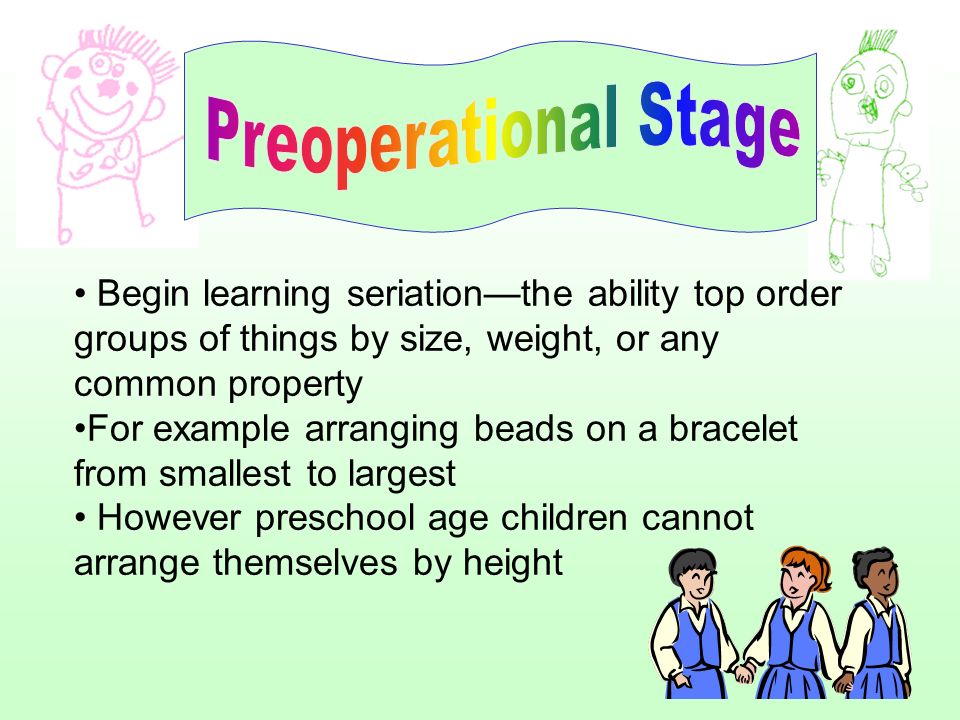 Preoperational Stage

• Begin learning seriation—the ability top order groups of things by size, weight, or any common property
•For example arranging beads on a bracelet from smallest to largest
• However preschool age children cannot arrange themselves by height